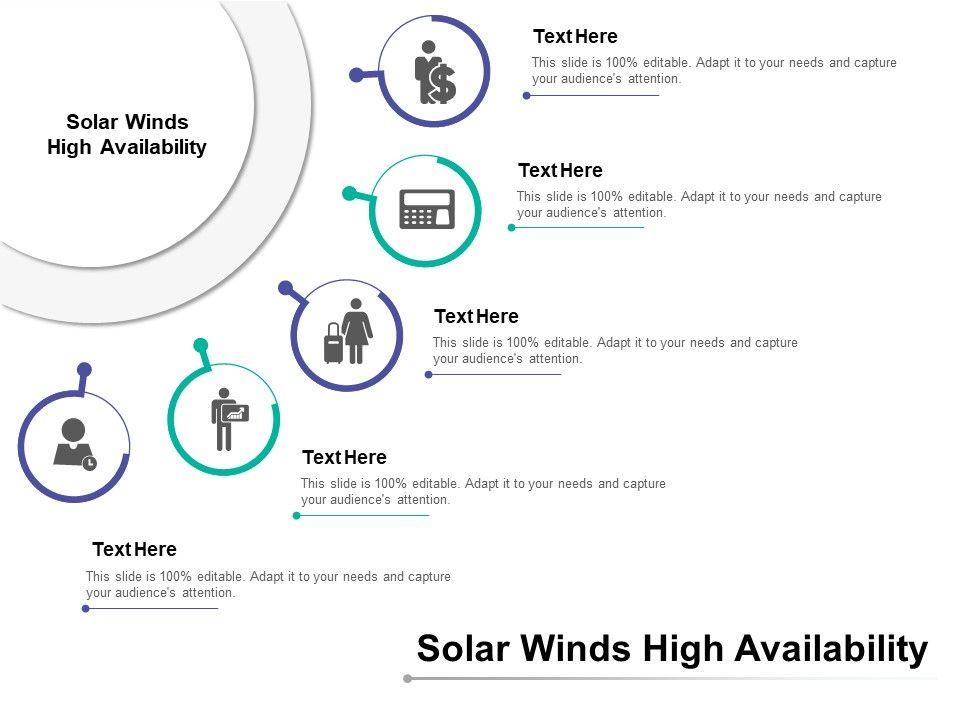 Solar Winds High Availability

Text Here
This slide is 100% editable. Adapt it to your needs and capture your audience's attention.

Text Here
This slide is 100% editable. Adapt it to your needs and capture your audience's attention.

Text Here
This slide is 100% editable. Adapt it to your needs and capture your audience's attention.

Text Here
This slide is 100% editable. Adapt it to your needs and capture your audience's attention.

Text Here
This slide is 100% editable. Adapt it to your needs and capture your audience's attention.

Solar Winds High Availability